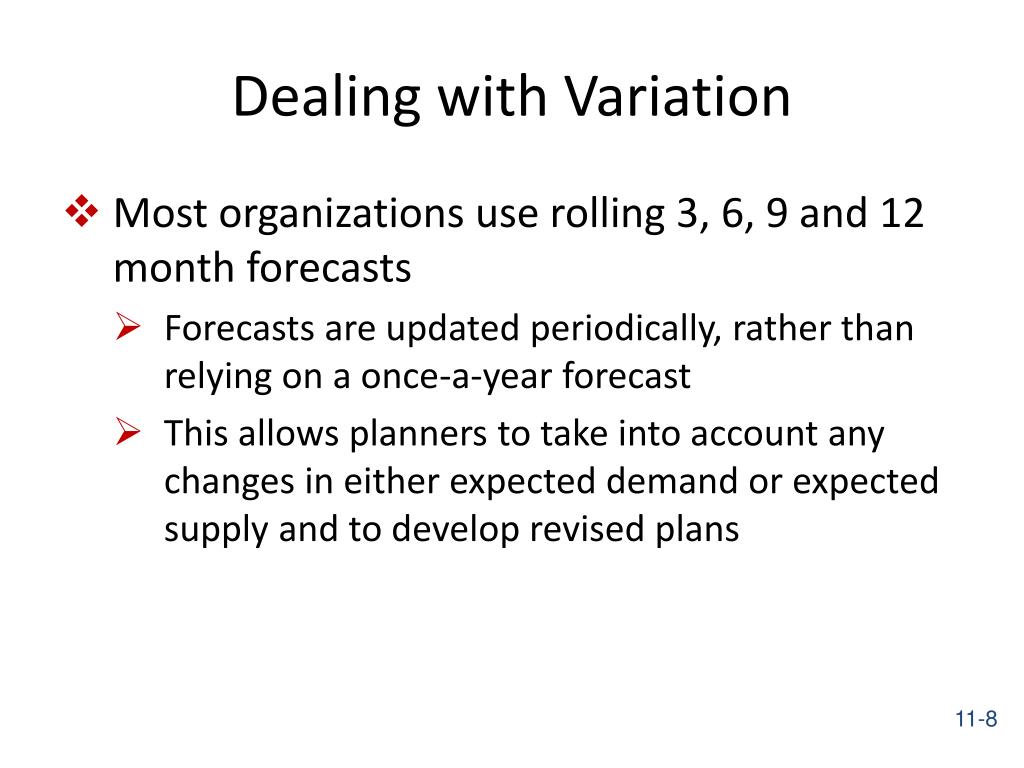 Dealing with Variation

❖ Most organizations use rolling 3, 6, 9 and 12 month forecasts

➢ Forecasts are updated periodically, rather than relying on a once-a-year forecast

➢ This allows planners to take into account any changes in either expected demand or expected supply and to develop revised plans

11-8